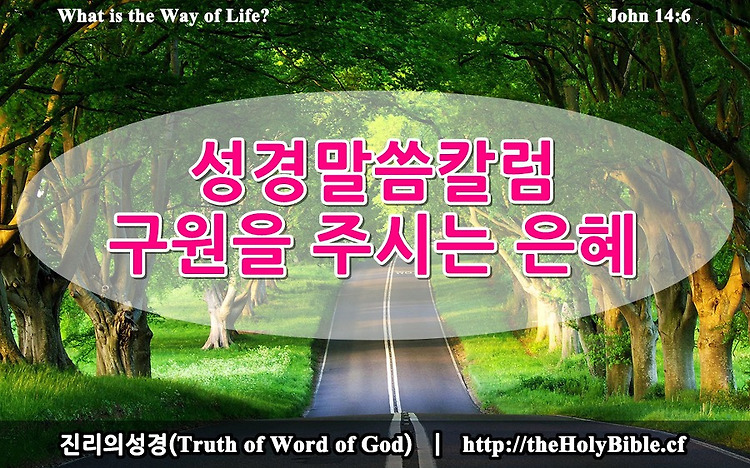 What is the Way of Life?

John 14:6

성경말씀칼럼
구원을 주시는 은혜

진리의성경(Truth of Word of God) | http://theHolyBible.cf